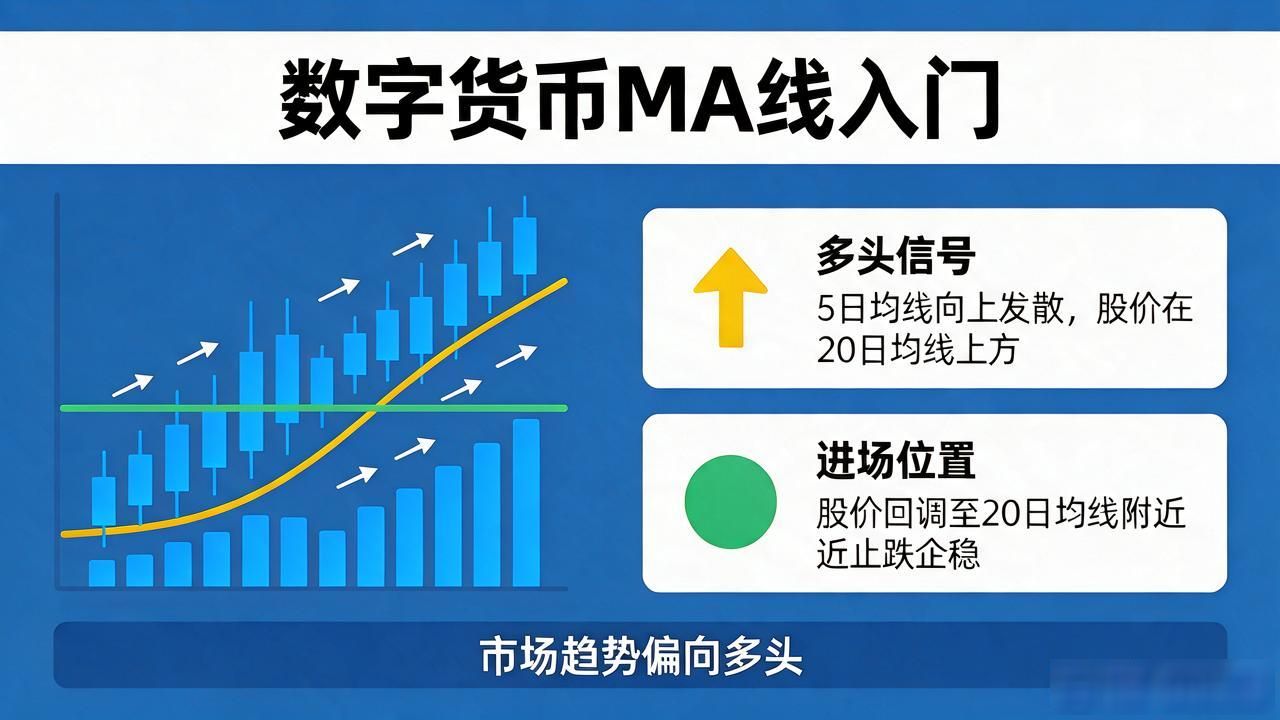 数字货币MA线入门

多头信号
5日均线向上发散，股价在20日均线上方

进场位置
股价回调至20日均线附近近止跌企稳

市场趋势偏向多头